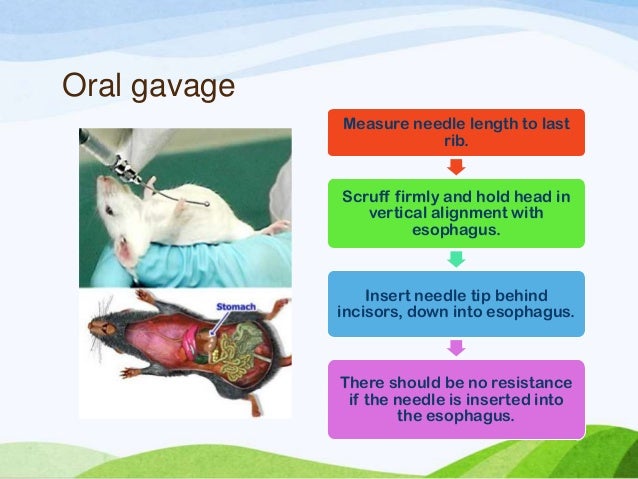 Oral gavage

Stomach

Measure needle length to last rib.

Scruff firmly and hold head in vertical alignment with esophagus.

Insert needle tip behind incisors, down into esophagus.

There should be no resistance if the needle is inserted into the esophagus.